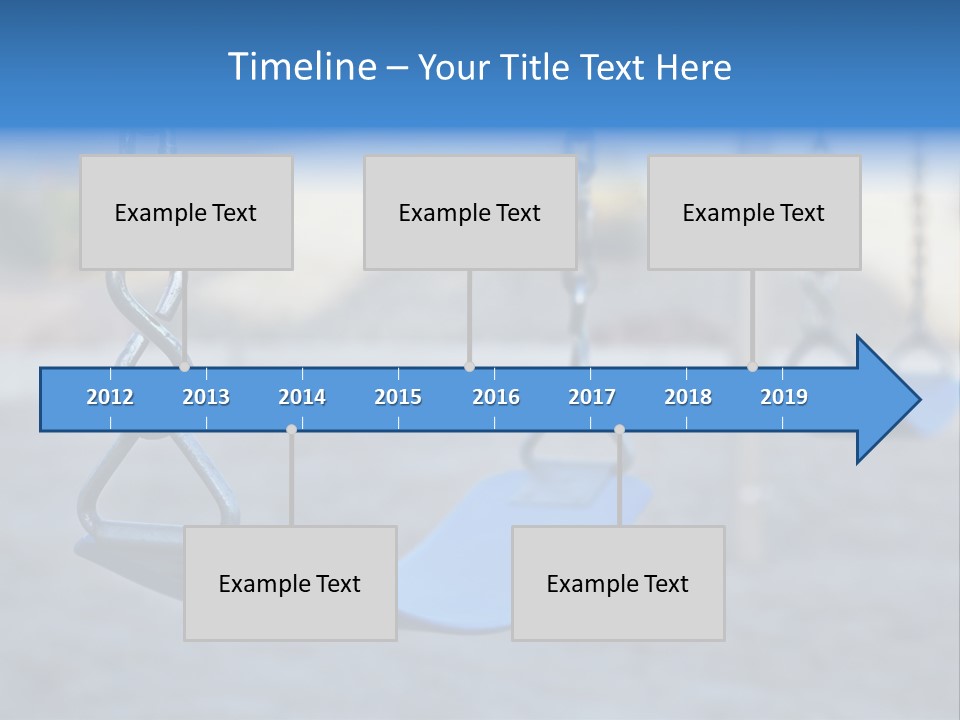 Timeline – Your Title Text Here

Example Text

Example Text

Example Text

2012 2013 2014 2015 2016 2017 2018 2019

Example Text

Example Text